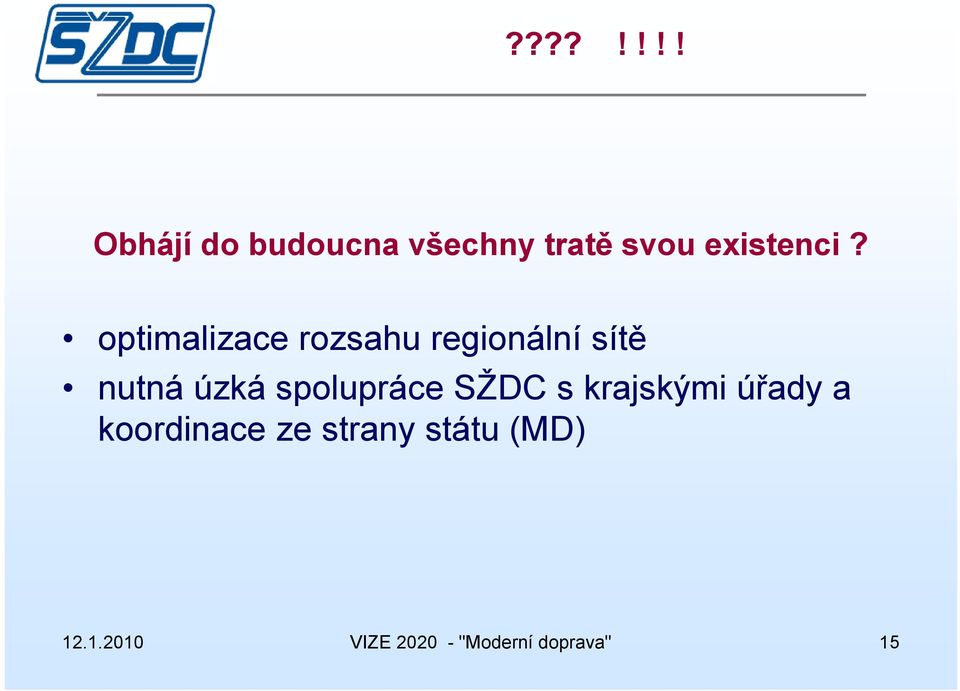 SŽDC

???? ! ! ! !

Obhájí do budoucna všechny tratě svou existenci ?

• optimalizace rozsahu regionální sítě
• nutná úzká spolupráce SŽDC s krajskými úřady a koordinace ze strany státu (MD)

12.1.2010 VIZE 2020 - "Moderní doprava" 15